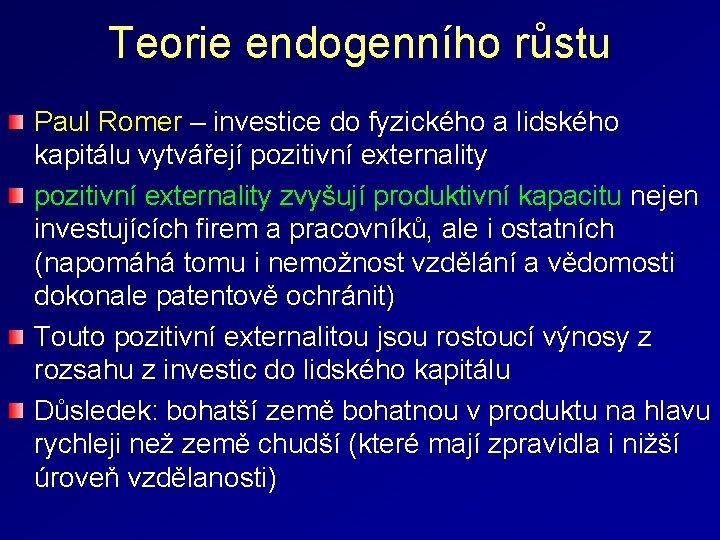 Teorie endogenního růstu

Paul Romer – investice do fyzického a lidského kapitálu vytvářejí pozitivní externality

pozitivní externality zvyšují produktivní kapacitu nejen investujících firem a pracovníků, ale i ostatních (napomáhá tomu i nemožnost vzdělání a vědomosti dokonale patentově ochránit)

Touto pozitivní externalitou jsou rostoucí výnosy z rozsahu z investic do lidského kapitálu

Důsledek: bohatší země bohatnou v produktu na hlavu rychleji než země chudší (které mají zpravidla i nižší úroveň vzdělanosti)